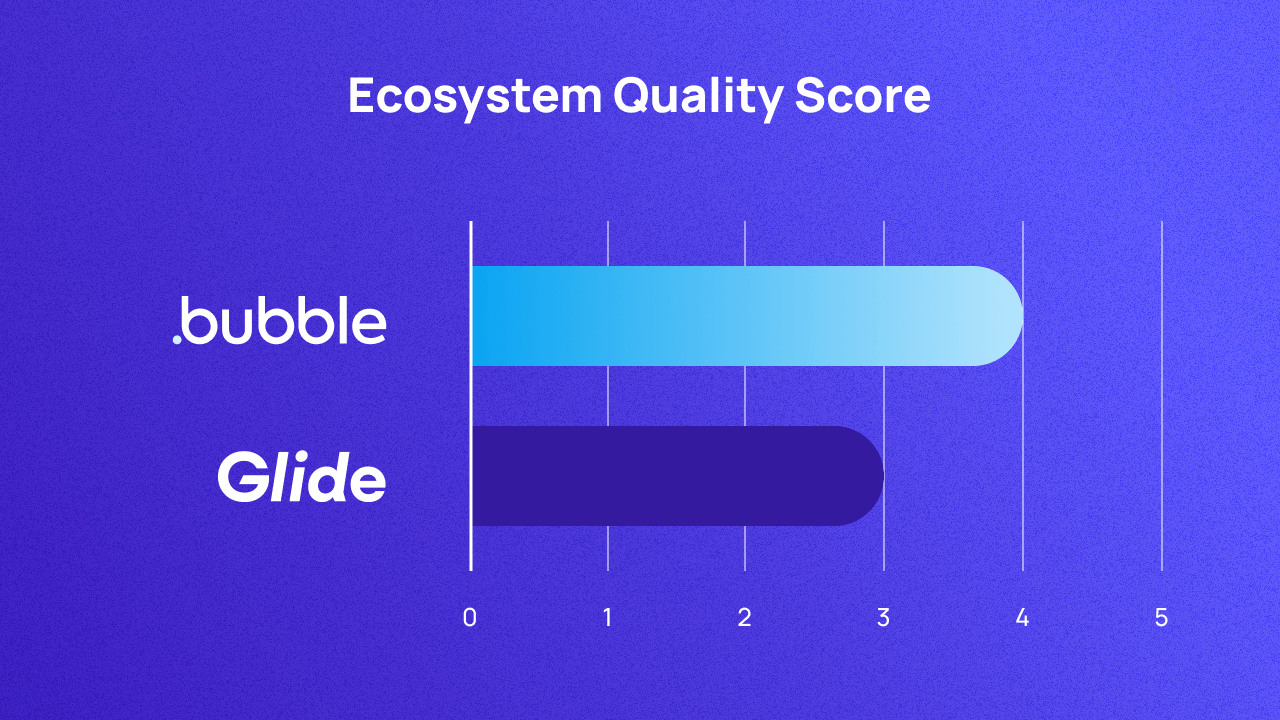 Ecosystem Quality Score

.bubble

Glide

0 1 2 3 4 5